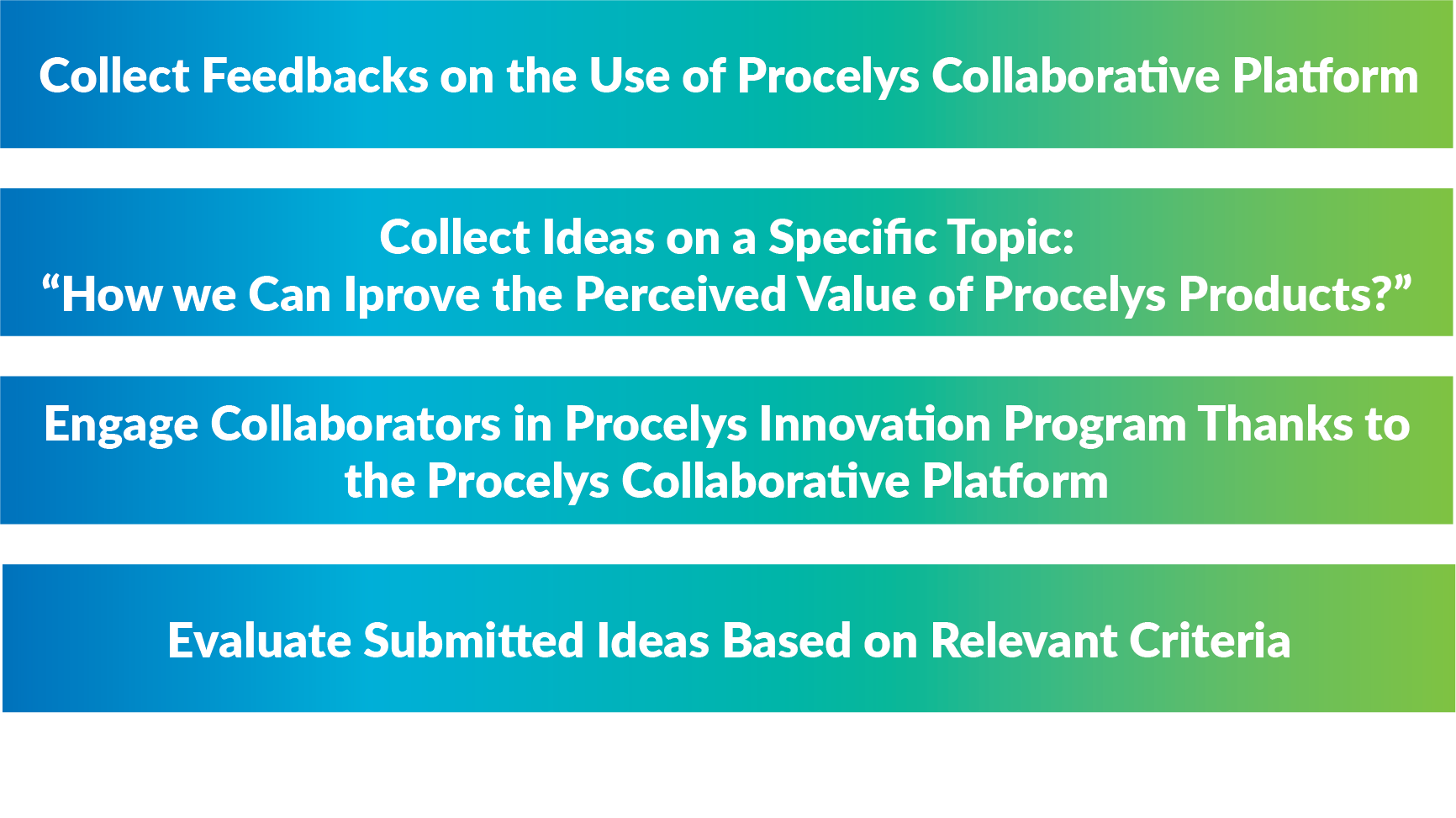 Collect Feedbacks on the Use of Procelys Collaborative Platform

Collect Ideas on a Specific Topic:
“How we Can Iprove the Perceived Value of Procelys Products?”

Engage Collaborators in Procelys Innovation Program Thanks to the Procelys Collaborative Platform

Evaluate Submitted Ideas Based on Relevant Criteria